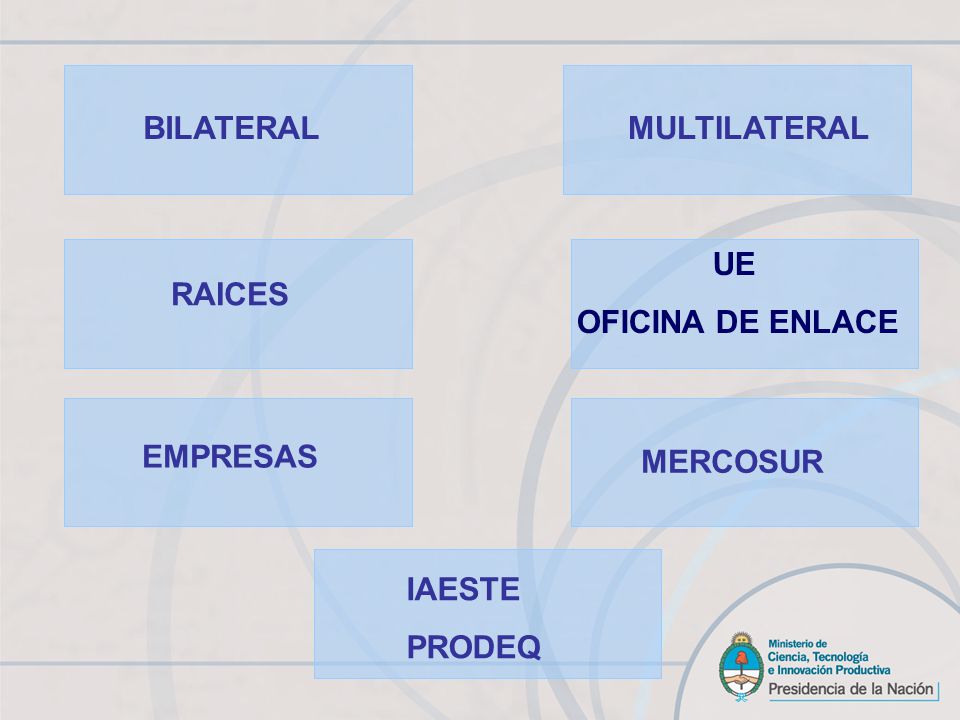 BILATERAL

MULTILATERAL

RAICES

UE
OFICINA DE ENLACE

EMPRESAS

MERCOSUR

IAESTE
PRODEQ

Ministerio de Ciencia, Tecnología e Innovación Productiva
Presidencia de la Nación